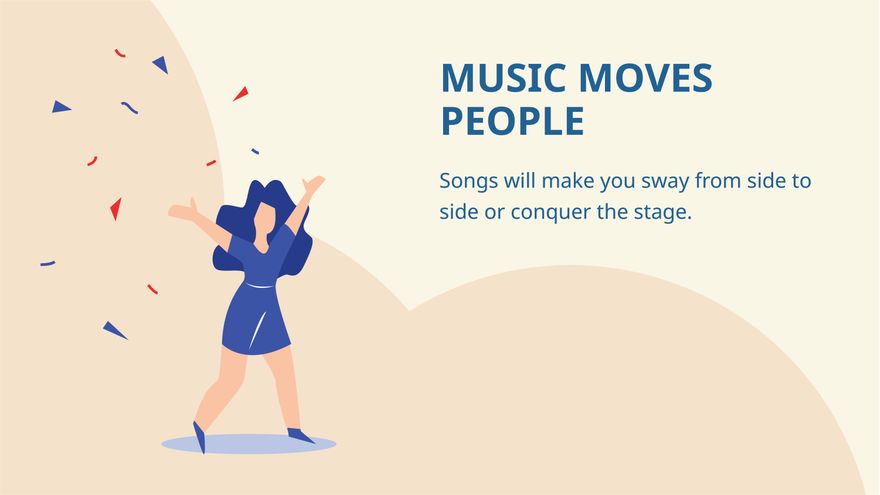 MUSIC MOVES PEOPLE

Songs will make you sway from side to side or conquer the stage.